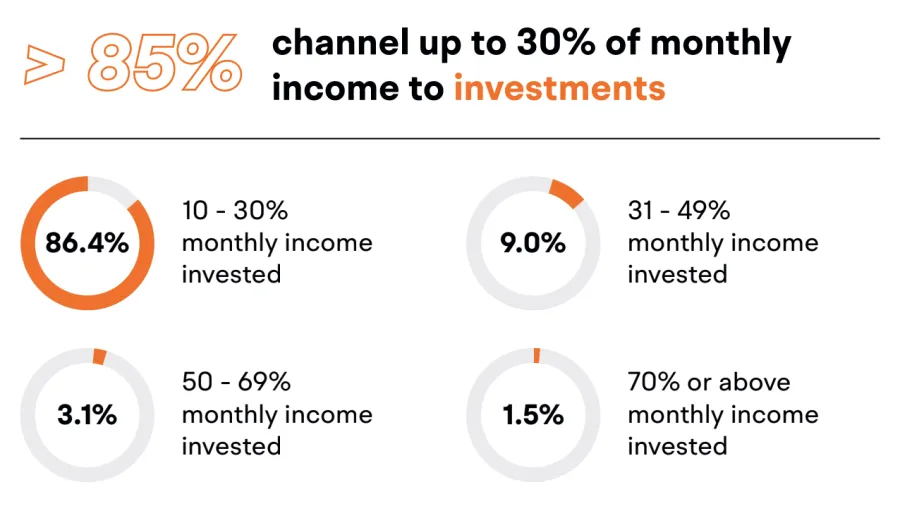 > 85% channel up to 30% of monthly income to investments

86.4% 10 - 30% monthly income invested

9.0% 31 - 49% monthly income invested

3.1% 50 - 69% monthly income invested

1.5% 70% or above monthly income invested